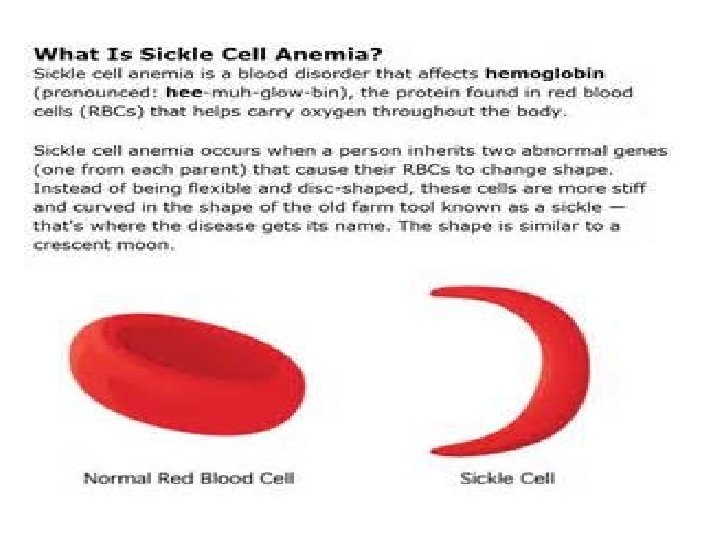 What Is Sickle Cell Anemia?
Sickle cell anemia is a blood disorder that affects hemoglobin (pronounced: hee-muh-glow-bin), the protein found in red blood cells (RBCs) that helps carry oxygen throughout the body.

Sickle cell anemia occurs when a person inherits two abnormal genes (one from each parent) that cause their RBCs to change shape. Instead of being flexible and disc-shaped, these cells are more stiff and curved in the shape of the old farm tool known as a sickle — that's where the disease gets its name. The shape is similar to a crescent moon.

Normal Red Blood Cell

Sickle Cell